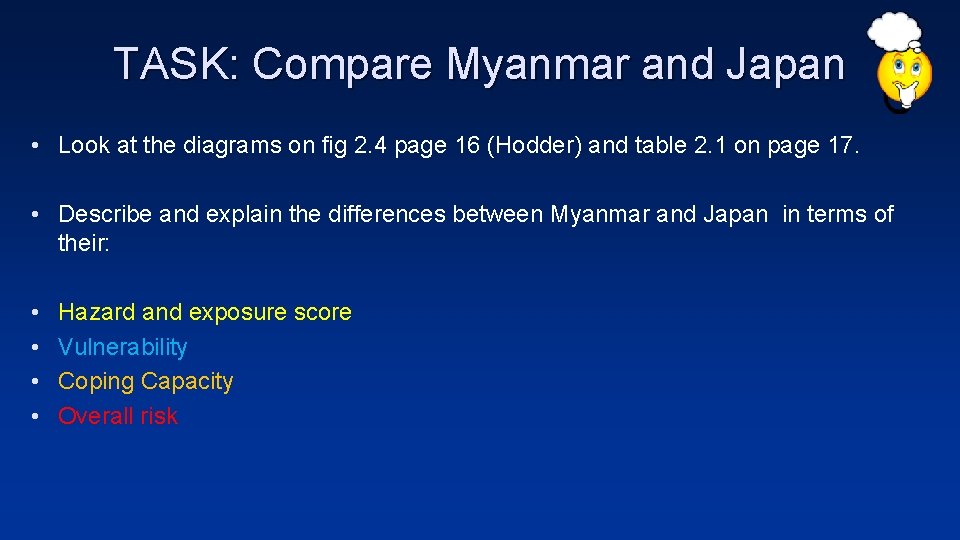 TASK: Compare Myanmar and Japan

• Look at the diagrams on fig 2.4 page 16 (Hodder) and table 2.1 on page 17.

• Describe and explain the differences between Myanmar and Japan in terms of their:

• Hazard and exposure score
• Vulnerability
• Coping Capacity
• Overall risk